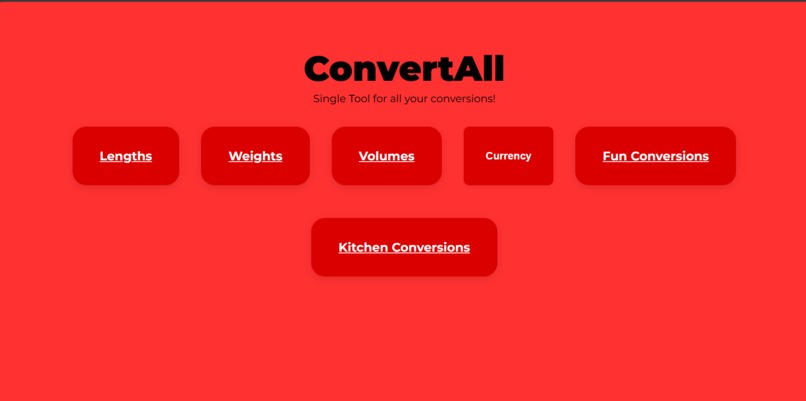 ConvertAll

Single Tool for all your conversions!

Lengths

Weights

Volumes

Currency

Fun Conversions

Kitchen Conversions